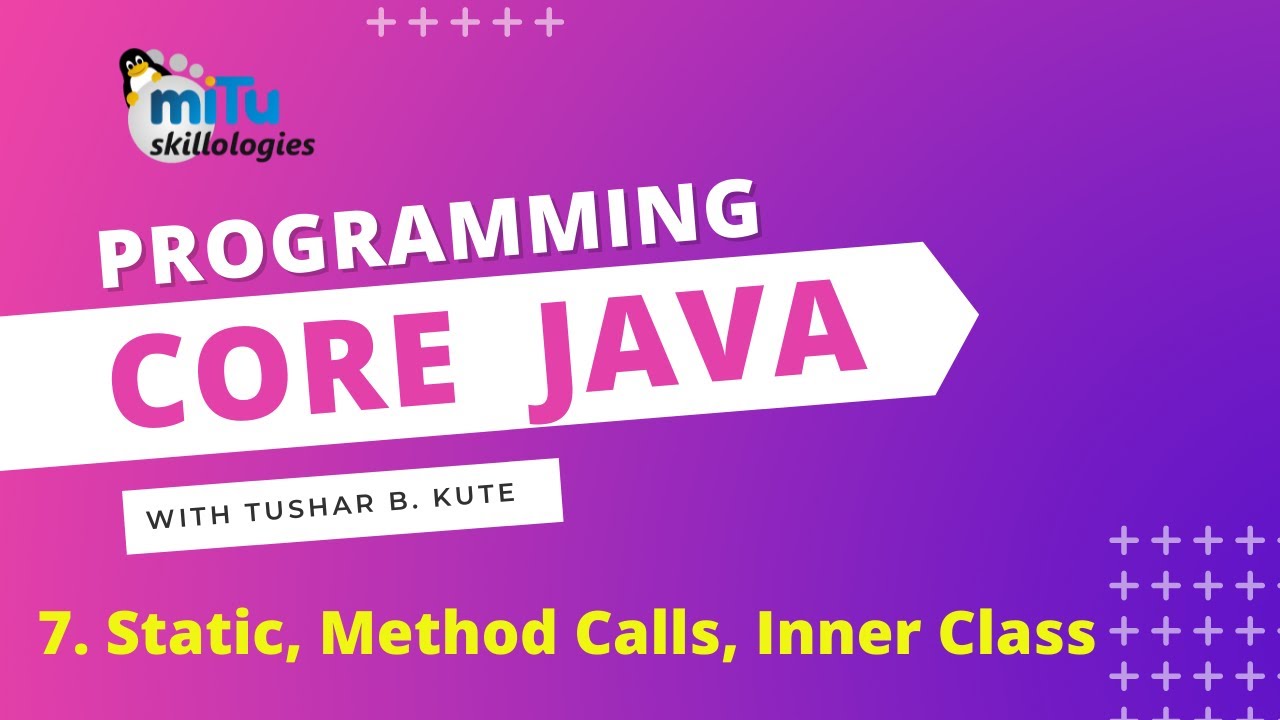 miTu skillologies

PROGRAMMING
CORE JAVA

WITH TUSHAR B. KUTE

7. Static, Method Calls, Inner Class